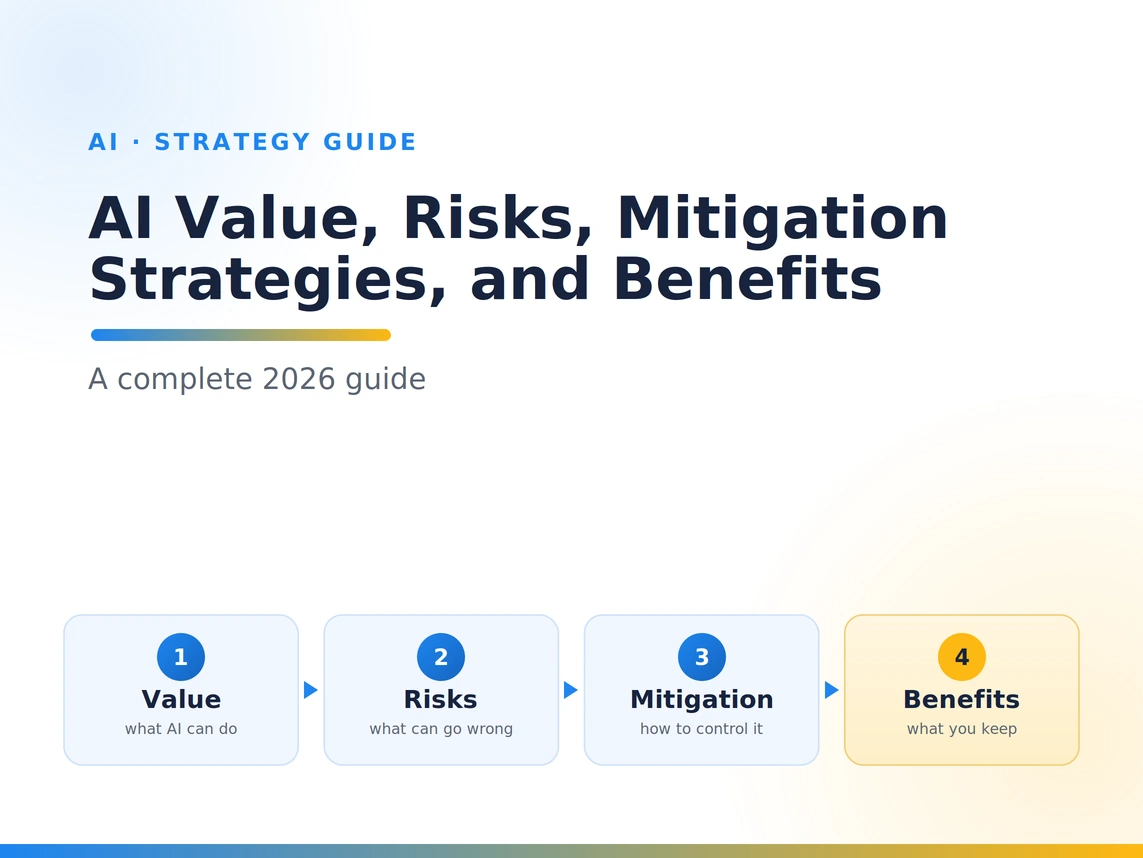 AI · STRATEGY GUIDE

AI Value, Risks, Mitigation Strategies, and Benefits

A complete 2026 guide

1
Value
what AI can do

2
Risks
what can go wrong

3
Mitigation
how to control it

4
Benefits
what you keep